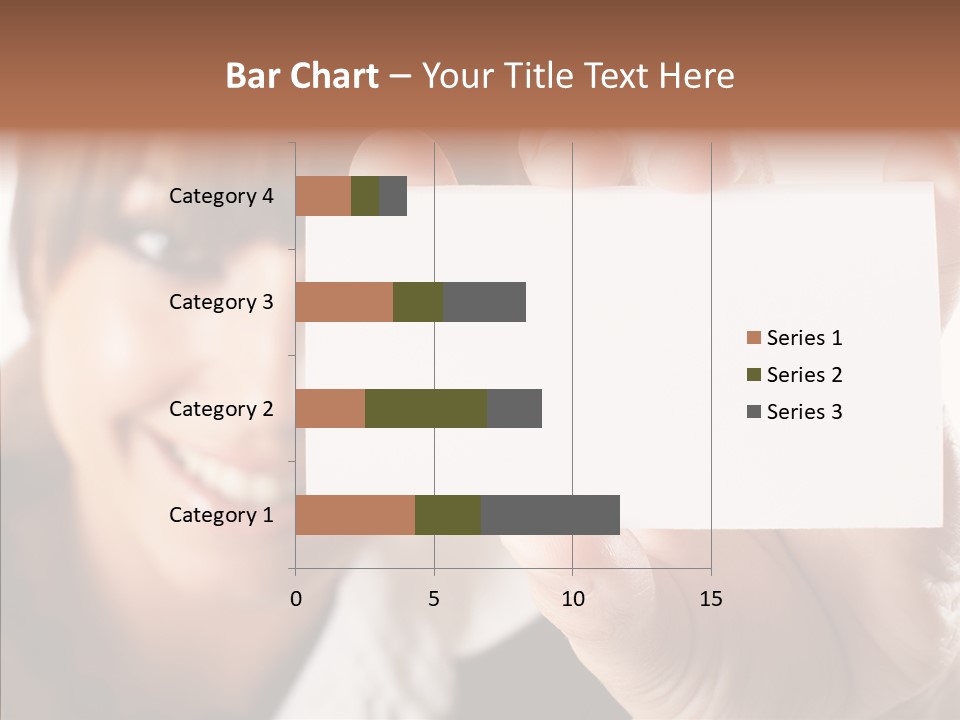 Bar Chart – Your Title Text Here

Category 4
Category 3
Category 2
Category 1

0
5
10
15

Series 1
Series 2
Series 3